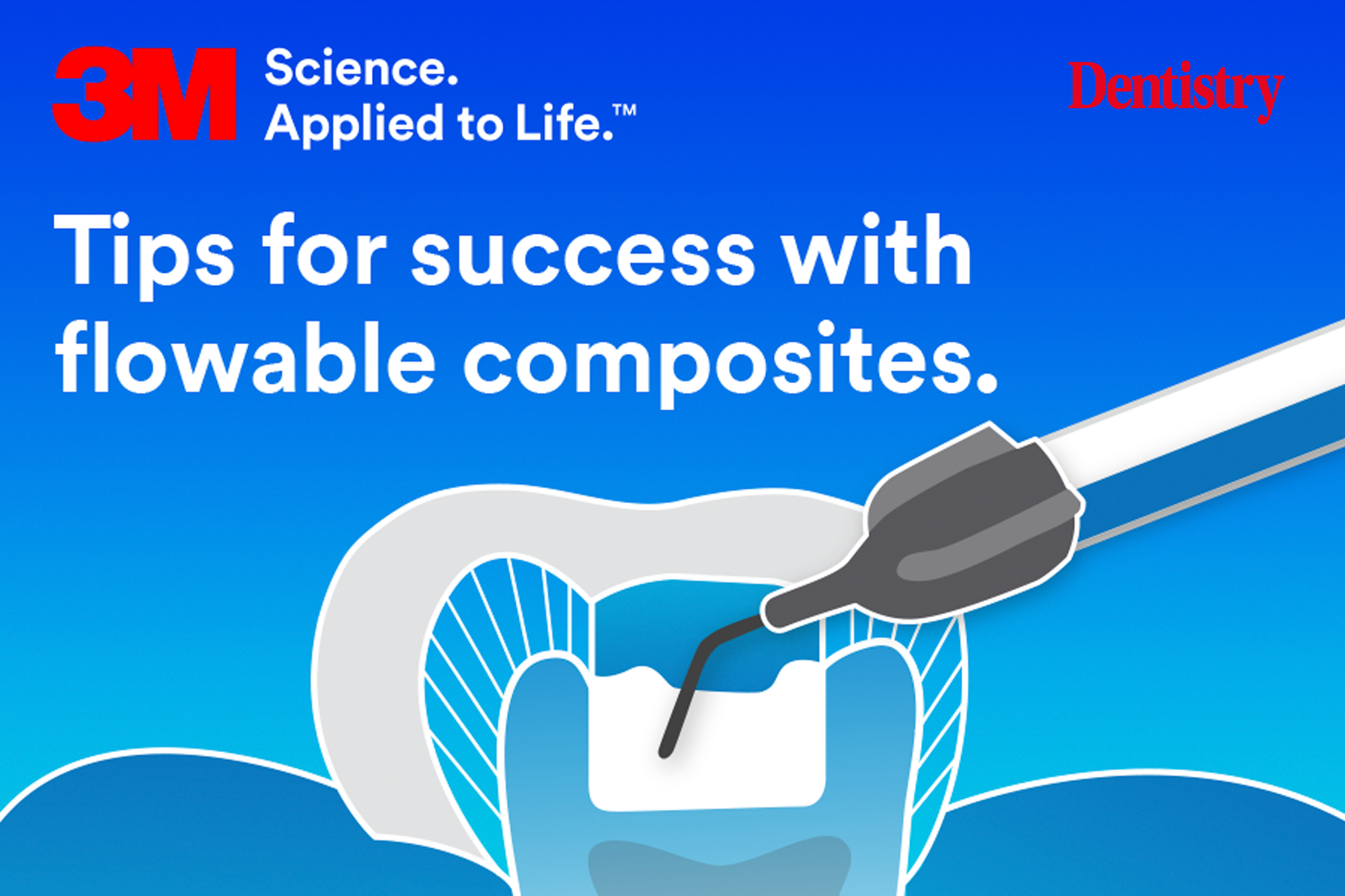 3M Science. Applied to Life.™

Dentistry

Tips for success with flowable composites.